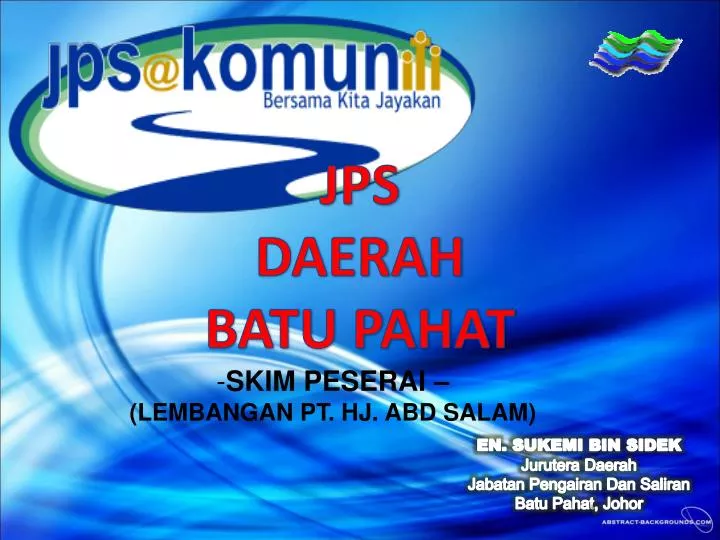 jps@komuniti
Bersama Kita Jayakan

JPS
DAERAH
BATU PAHAT

-SKIM PESERAI –
(LEMBANGAN PT. HJ. ABD SALAM)

EN. SUKEMI BIN SIDEK
Jurutera Daerah
Jabatan Pengairan Dan Saliran
Batu Pahat, Johor

ABSTRACT-BACKGROUNDS.COM